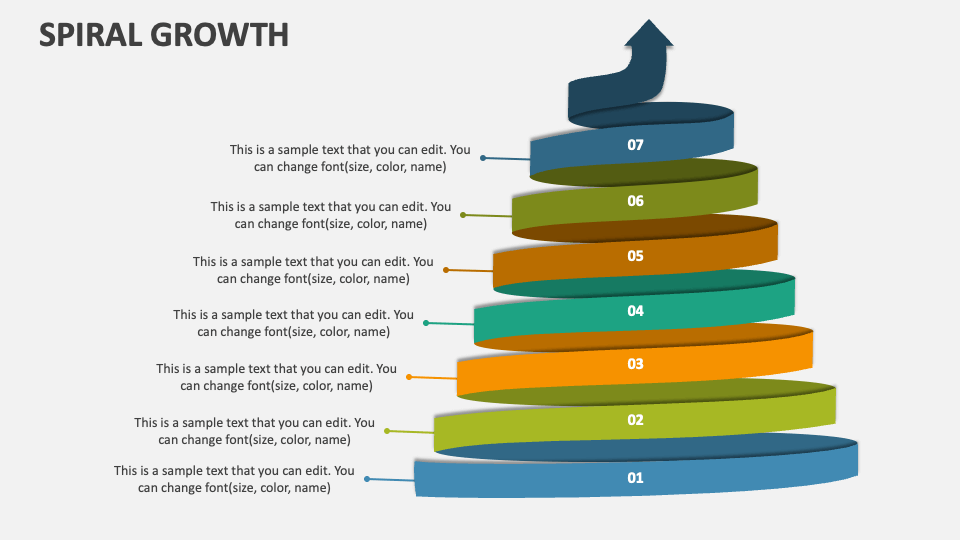 SPIRAL GROWTH

This is a sample text that you can edit. You can change font(size, color, name)

07

This is a sample text that you can edit. You can change font(size, color, name)

06

This is a sample text that you can edit. You can change font(size, color, name)

05

This is a sample text that you can edit. You can change font(size, color, name)

04

This is a sample text that you can edit. You can change font(size, color, name)

03

This is a sample text that you can edit. You can change font(size, color, name)

02

This is a sample text that you can edit. You can change font(size, color, name)

01